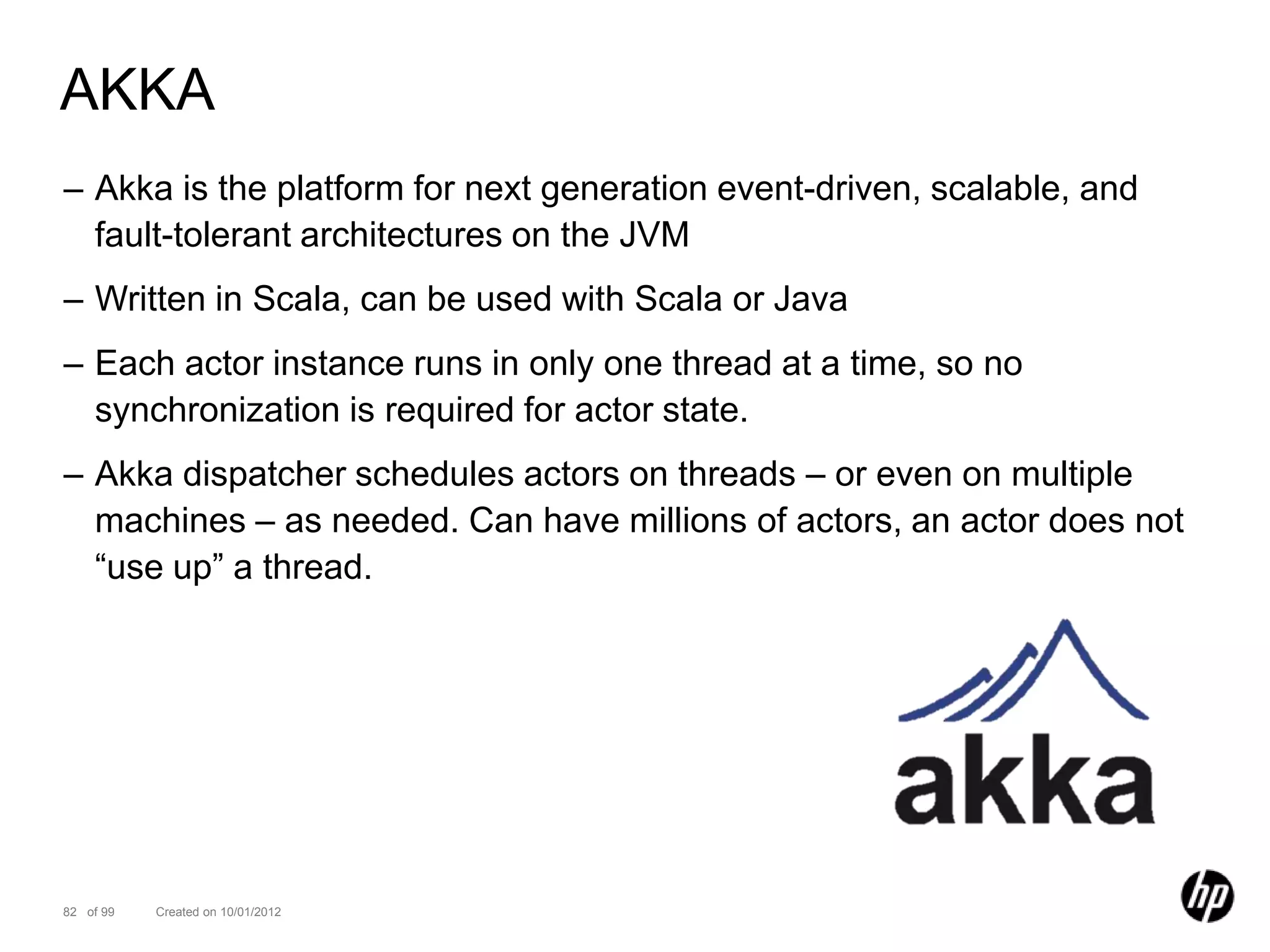 AKKA

– Akka is the platform for next generation event-driven, scalable, and fault-tolerant architectures on the JVM

– Written in Scala, can be used with Scala or Java

– Each actor instance runs in only one thread at a time, so no synchronization is required for actor state.

– Akka dispatcher schedules actors on threads – or even on multiple machines – as needed. Can have millions of actors, an actor does not “use up” a thread.

akka

82 of 99 Created on 10/01/2012

hp